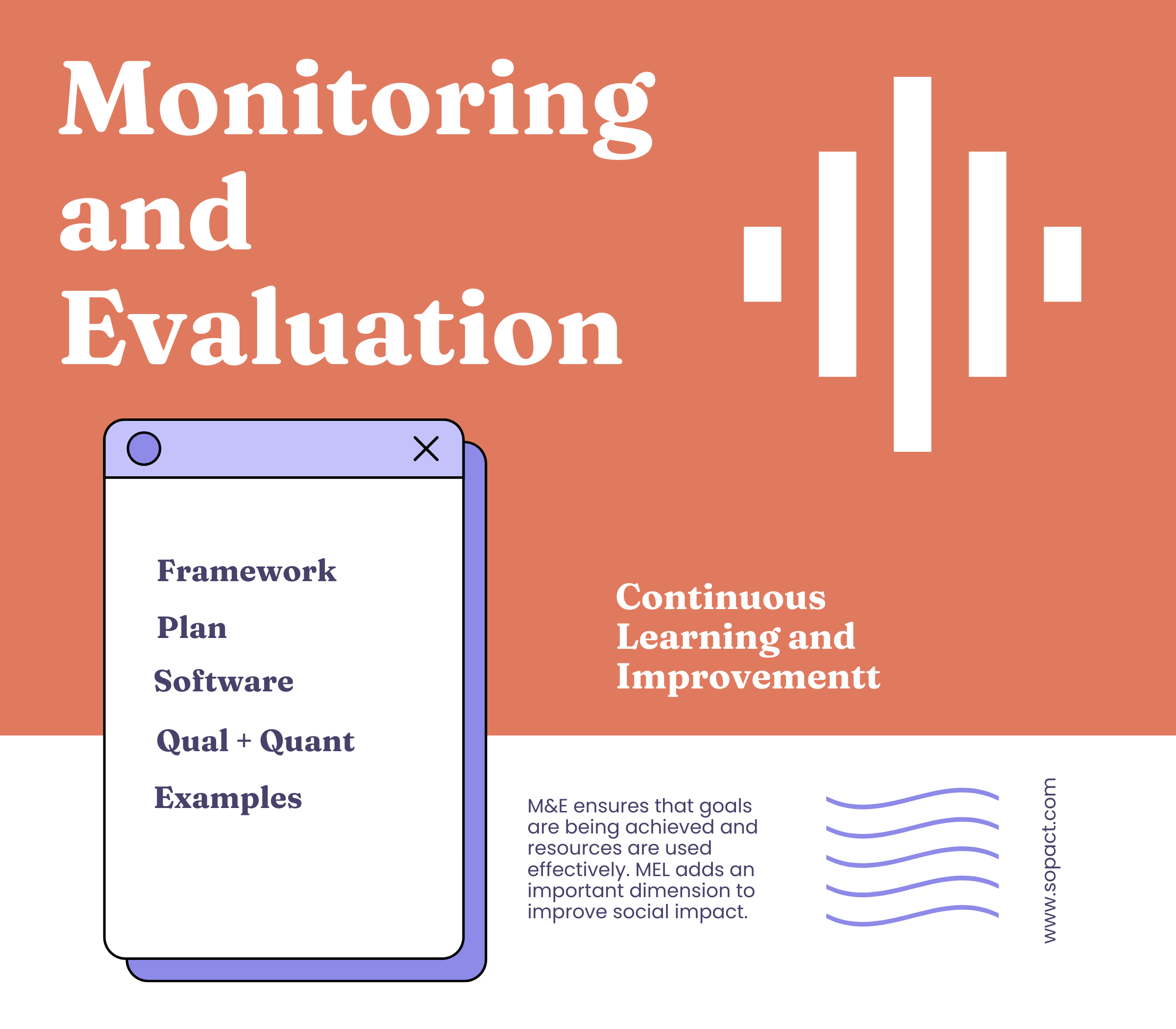 Monitoring and Evaluation

Framework

Plan

Software

Qual + Quant

Examples

Continuous Learning and Improvementt

M&E ensures that goals are being achieved and resources are used effectively. MEL adds an important dimension to improve social impact.

www.sopact.com